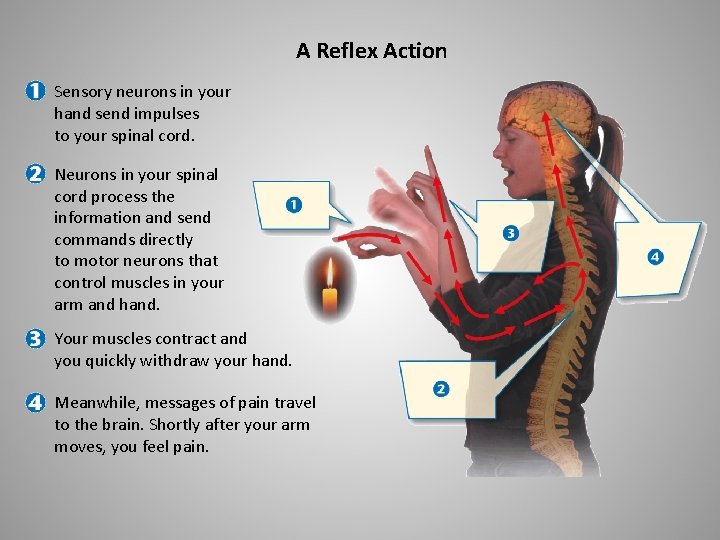 A Reflex Action

1 Sensory neurons in your hand send impulses to your spinal cord.

2 Neurons in your spinal cord process the information and send commands directly to motor neurons that control muscles in your arm and hand.

3 Your muscles contract and you quickly withdraw your hand.

4 Meanwhile, messages of pain travel to the brain. Shortly after your arm moves, you feel pain.

1

3

4

2